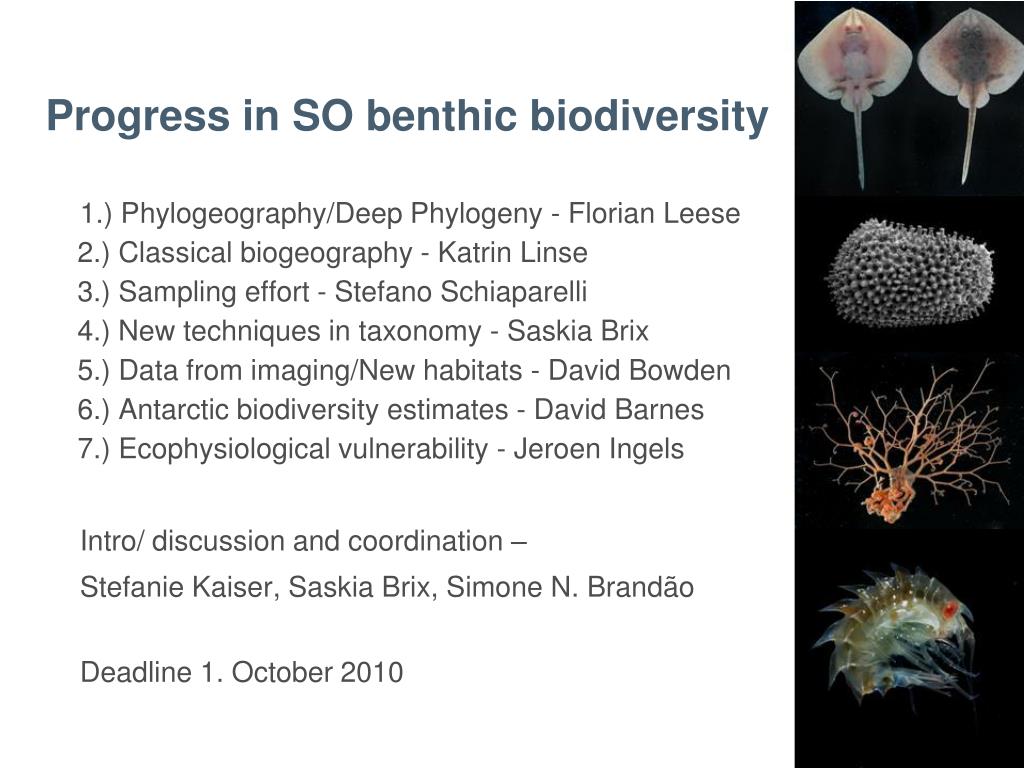 Progress in SO benthic biodiversity

1.) Phylogeography/Deep Phylogeny - Florian Leese
2.) Classical biogeography - Katrin Linse
3.) Sampling effort - Stefano Schiaparelli
4.) New techniques in taxonomy - Saskia Brix
5.) Data from imaging/New habitats - David Bowden
6.) Antarctic biodiversity estimates - David Barnes
7.) Ecophysiological vulnerability - Jeroen Ingels

Intro/ discussion and coordination –
Stefanie Kaiser, Saskia Brix, Simone N. Brandão

Deadline 1. October 2010